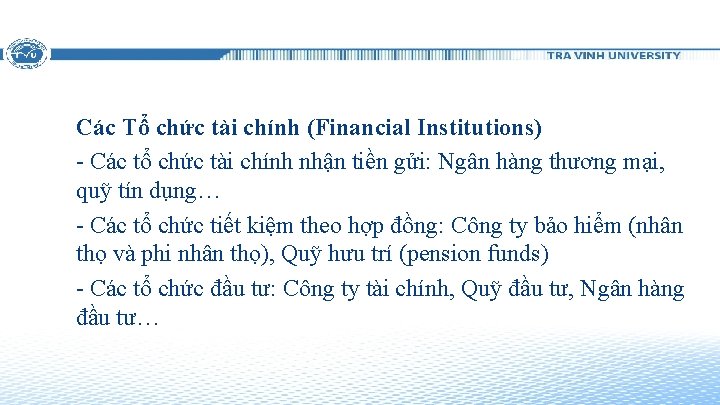 TVU

TRA VINH UNIVERSITY

Các Tổ chức tài chính (Financial Institutions)

- Các tổ chức tài chính nhận tiền gửi: Ngân hàng thương mại, quỹ tín dụng…

- Các tổ chức tiết kiệm theo hợp đồng: Công ty bảo hiểm (nhân thọ và phi nhân thọ), Quỹ hưu trí (pension funds)

- Các tổ chức đầu tư: Công ty tài chính, Quỹ đầu tư, Ngân hàng đầu tư…